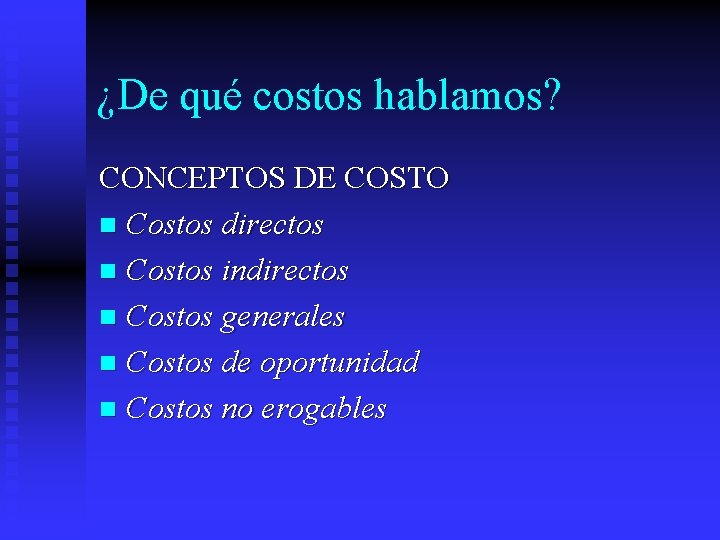 ¿De qué costos hablamos?

CONCEPTOS DE COSTO

- Costos directos
- Costos indirectos
- Costos generales
- Costos de oportunidad
- Costos no erogables